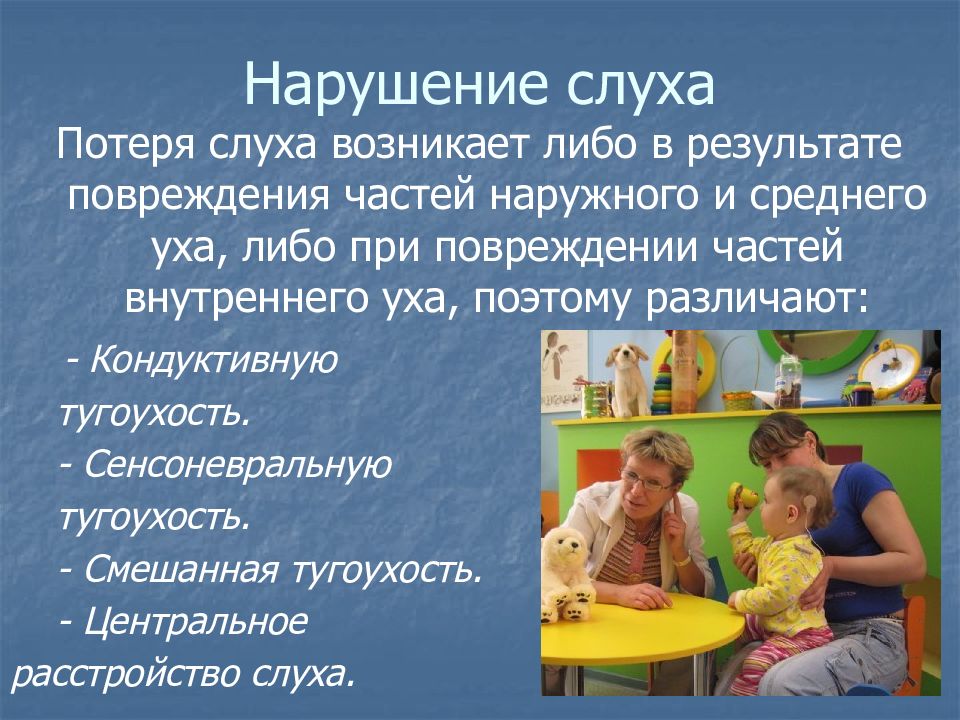 Нарушение слуха

Потеря слуха возникает либо в результате повреждения частей наружного и среднего уха, либо при повреждении частей внутреннего уха, поэтому различают:

- Кондуктивную тугоухость.

- Сенсоневральную тугоухость.

- Смешанная тугоухость.

- Центральное расстройство слуха.